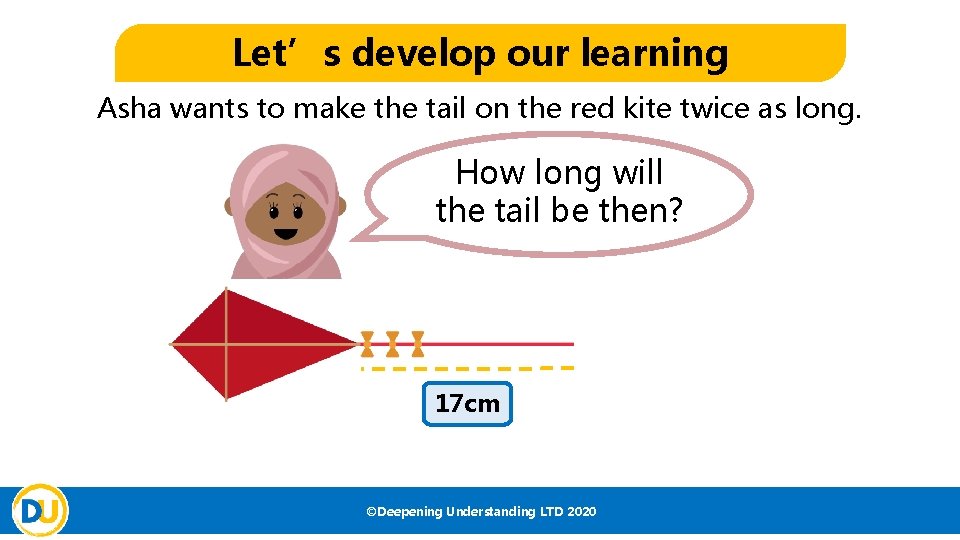 Let’s develop our learning

Asha wants to make the tail on the red kite twice as long.

How long will the tail be then?

17cm

DU

©Deepening Understanding LTD 2020